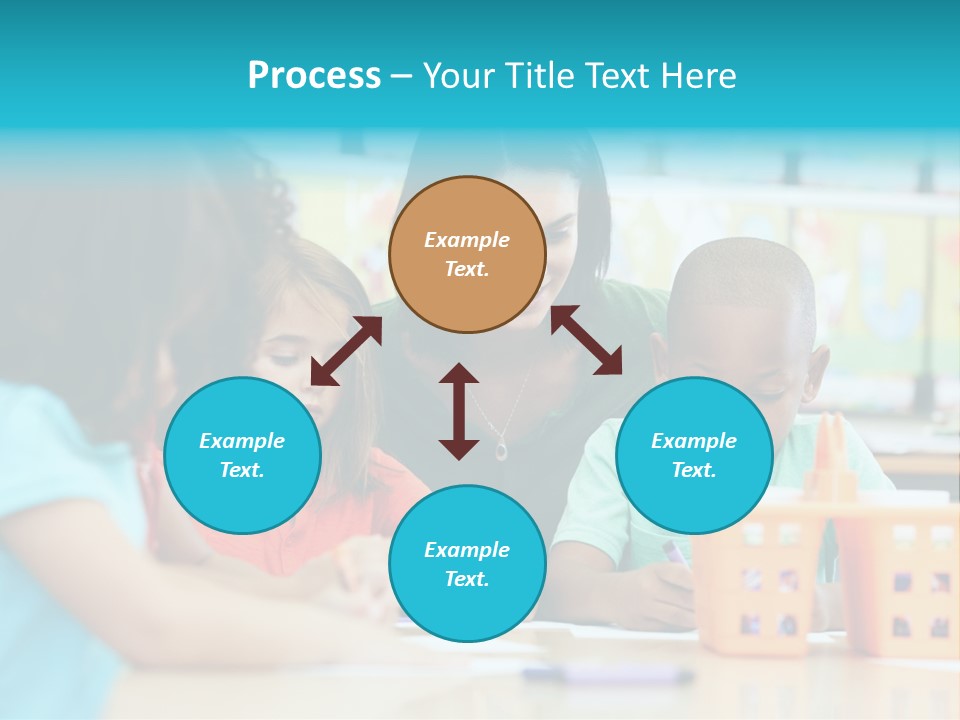 Process – Your Title Text Here

Example Text.

Example Text.

Example Text.

Example Text.